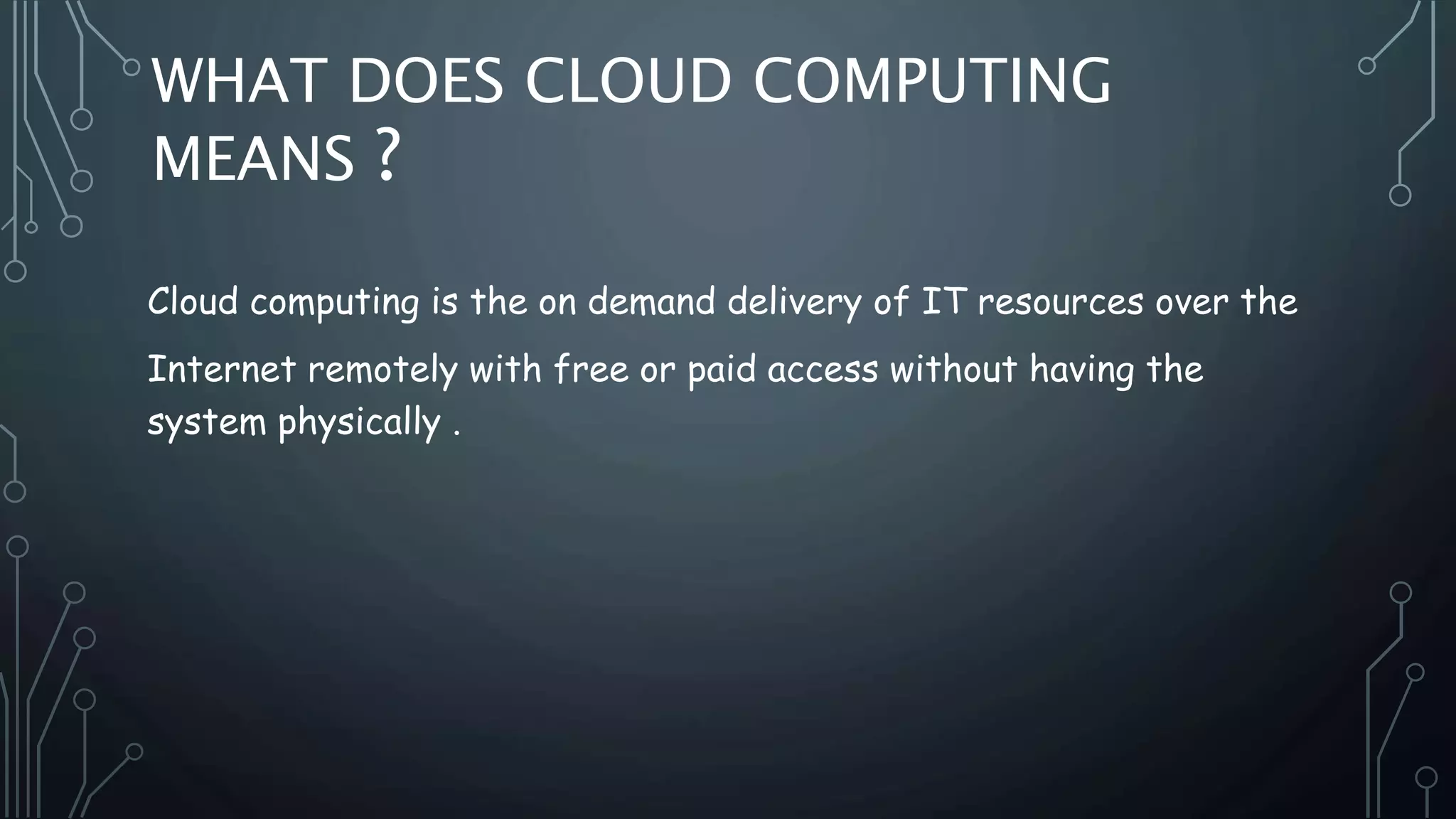 WHAT DOES CLOUD COMPUTING MEANS ?

Cloud computing is the on demand delivery of IT resources over the Internet remotely with free or paid access without having the system physically .